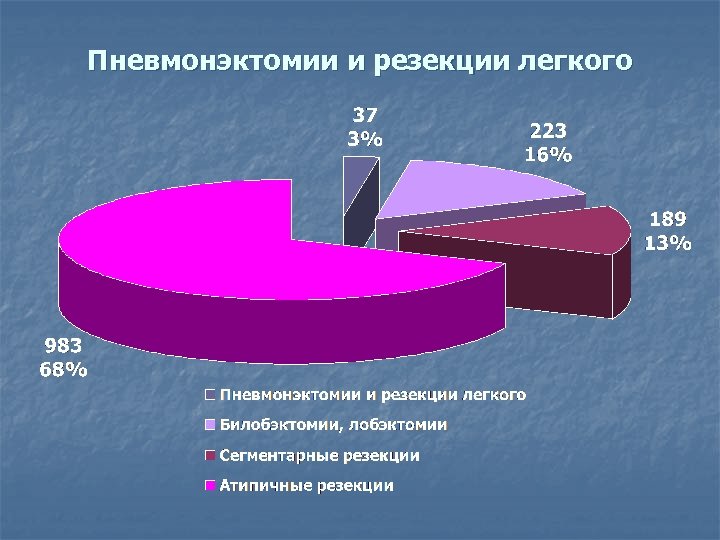 Пневмонэктомии и резекции легкого

37
3%

223
16%

189
13%

983
68%

Пневмонэктомии и резекции легкого
Билобэктомии, лобэктомии
Сегментарные резекции
Атипичные резекции